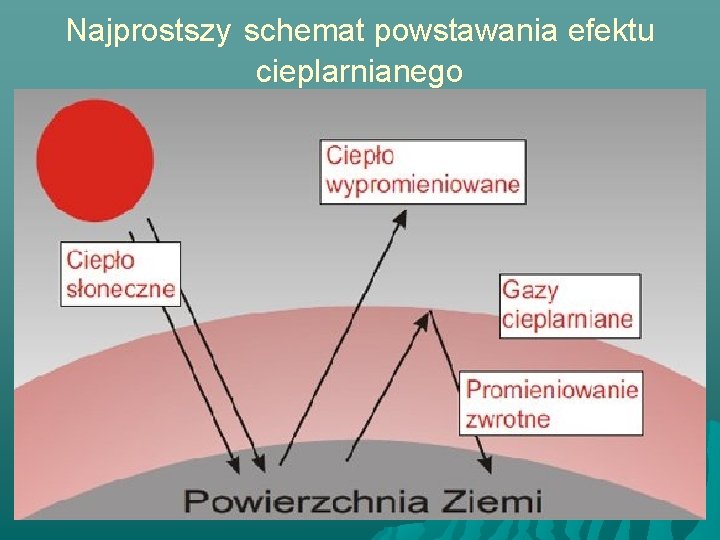 Najprostszy schemat powstawania efektu cieplarnianego

Ciepło słoneczne

Ciepło wypromieniowane

Gazy cieplarniane

Promieniowanie zwrotne

Powierzchnia Ziemi